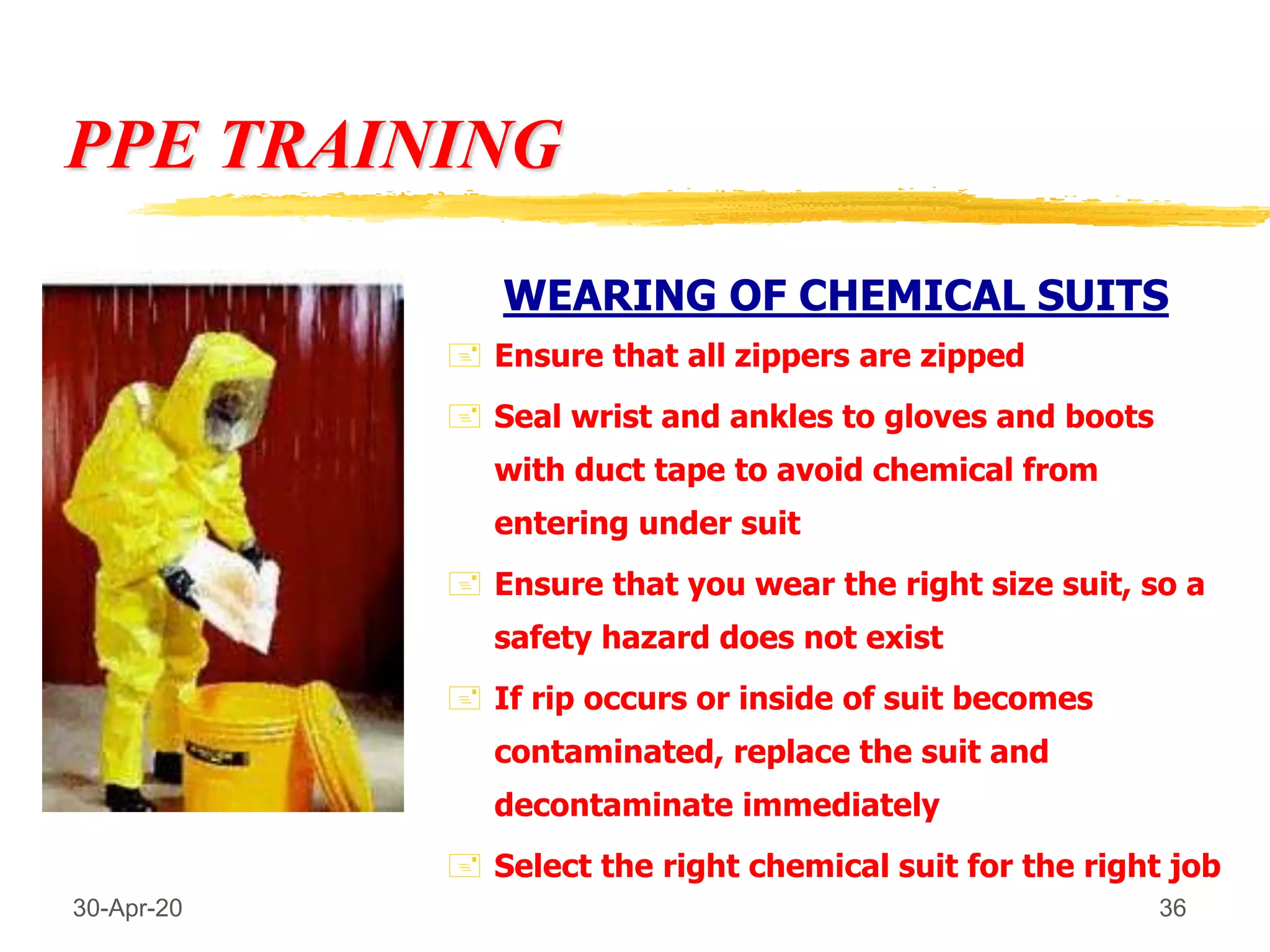 PPE TRAINING

WEARING OF CHEMICAL SUITS

Ensure that all zippers are zipped

Seal wrist and ankles to gloves and boots with duct tape to avoid chemical from entering under suit

Ensure that you wear the right size suit, so a safety hazard does not exist

If rip occurs or inside of suit becomes contaminated, replace the suit and decontaminate immediately

Select the right chemical suit for the right job

30-Apr-20

36